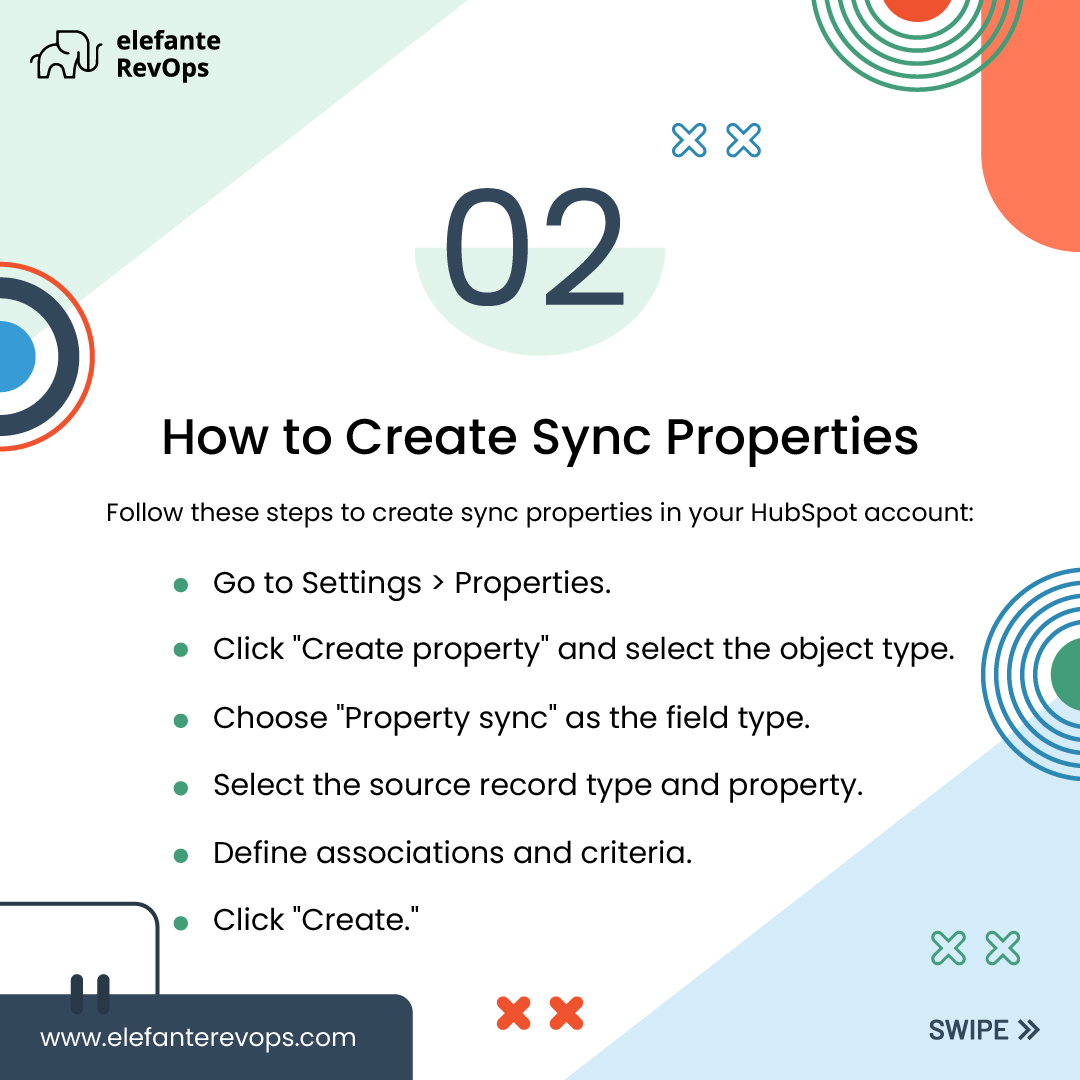 elefante RevOps

02

How to Create Sync Properties

Follow these steps to create sync properties in your HubSpot account:

- Go to Settings > Properties.
- Click "Create property" and select the object type.
- Choose "Property sync" as the field type.
- Select the source record type and property.
- Define associations and criteria.
- Click "Create."

www.elefanterevops.com

SWIPE »